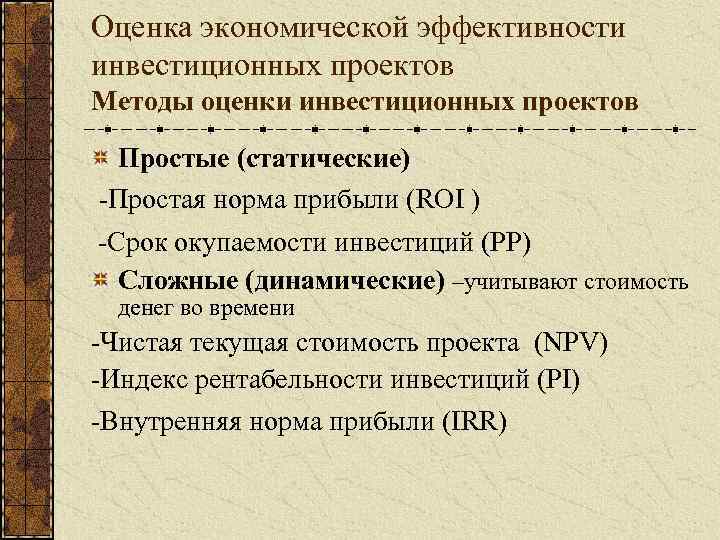 Оценка экономической эффективности инвестиционных проектов
Методы оценки инвестиционных проектов

Простые (статические)
-Простая норма прибыли (ROI )
-Срок окупаемости инвестиций (PP)
Сложные (динамические) –учитывают стоимость денег во времени
-Чистая текущая стоимость проекта (NPV)
-Индекс рентабельности инвестиций (PI)
-Внутренняя норма прибыли (IRR)